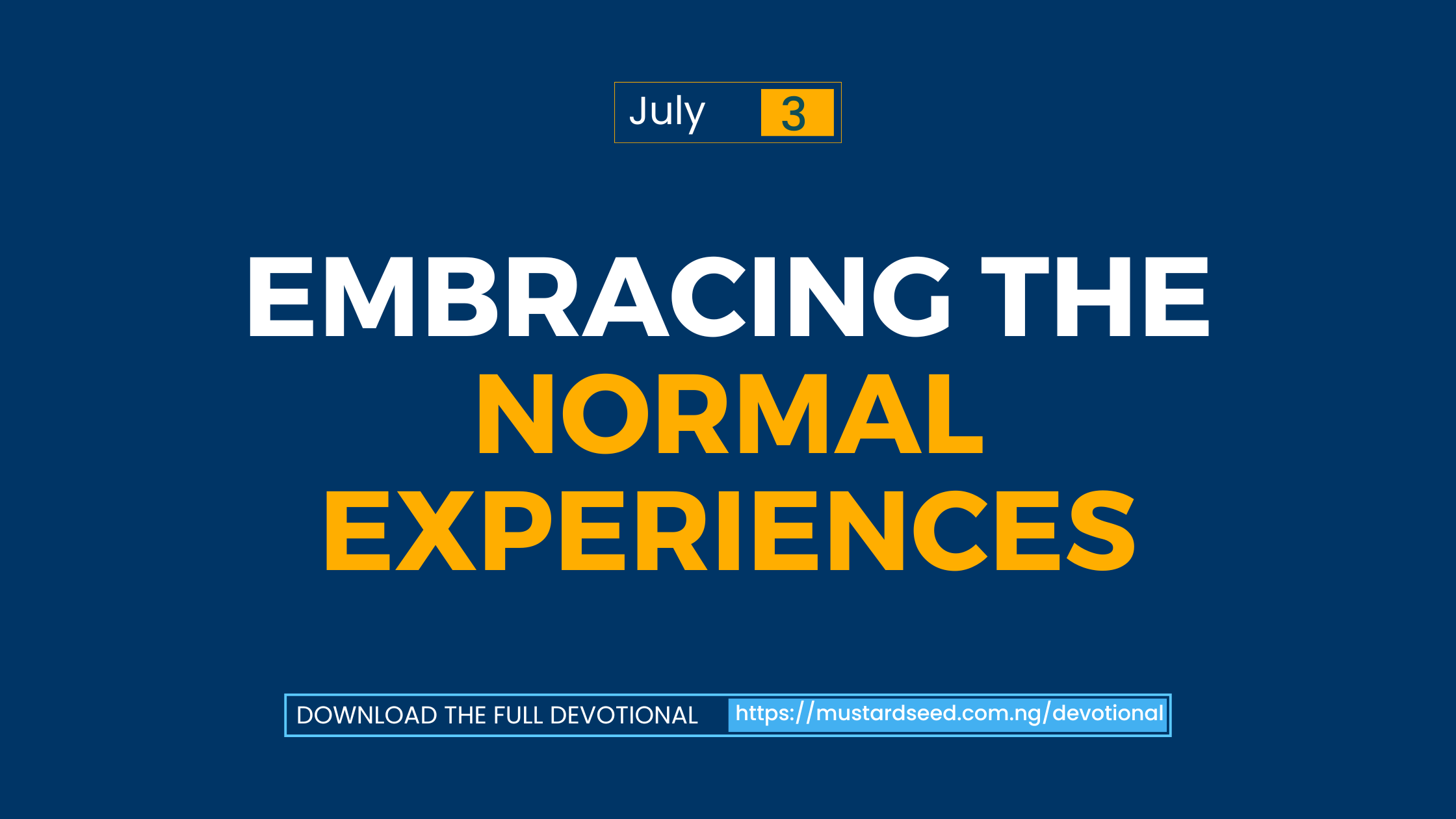 July 3

EMBRACING THE NORMAL EXPERIENCES

DOWNLOAD THE FULL DEVOTIONAL https://mustardseed.com.ng/devotional